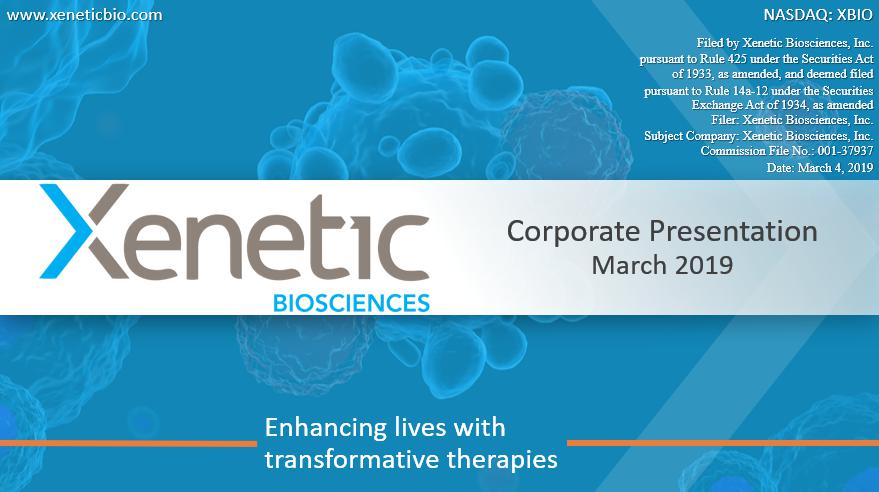 www.xeneticbio.com

NASDAQ: XBIO

Filed by Xenetic Biosciences, Inc. pursuant to Rule 425 under the Securities Act of 1933, as amended, and deemed filed pursuant to Rule 14a-12 under the Securities Exchange Act of 1934, as amended
Filer: Xenetic Biosciences, Inc.
Subject Company: Xenetic Biosciences, Inc.
Commission File No.: 001-37937
Date: March 4, 2019

Xenetic BIOSCIENCES

Corporate Presentation
March 2019

Enhancing lives with transformative therapies